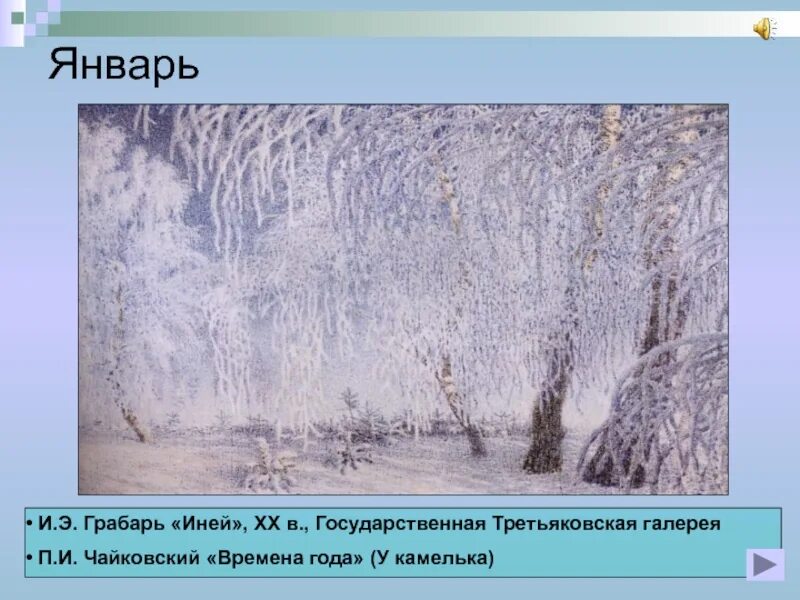 Январь

• И.Э. Грабарь «Иней», XX в., Государственная Третьяковская галерея

• П.И. Чайковский «Времена года» (У камелька)